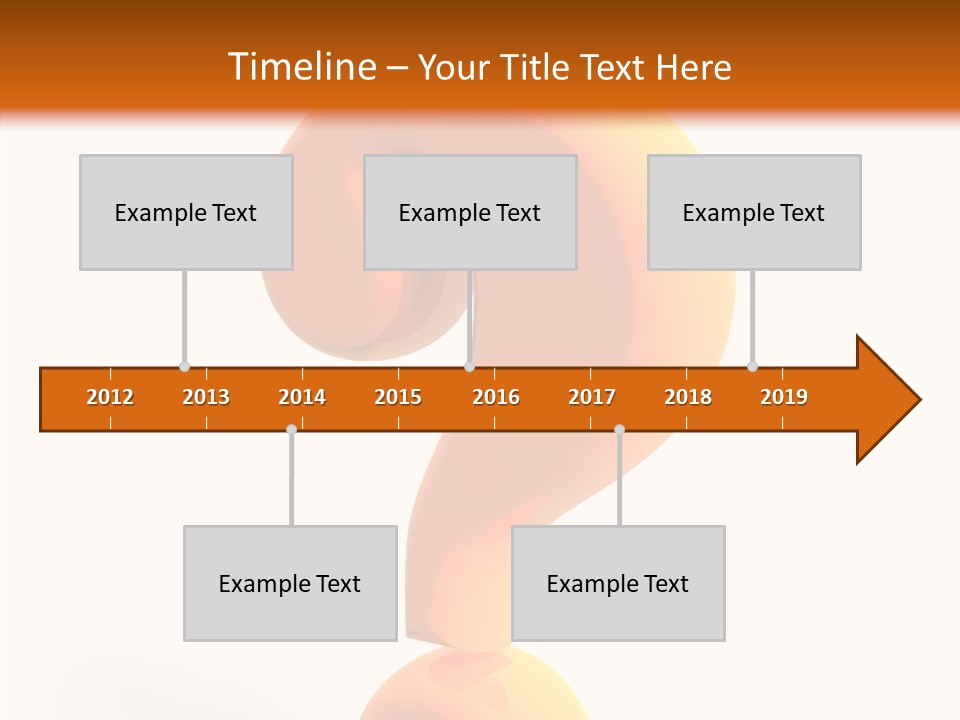 Timeline – Your Title Text Here

Example Text

Example Text

Example Text

2012 2013 2014 2015 2016 2017 2018 2019

Example Text

Example Text